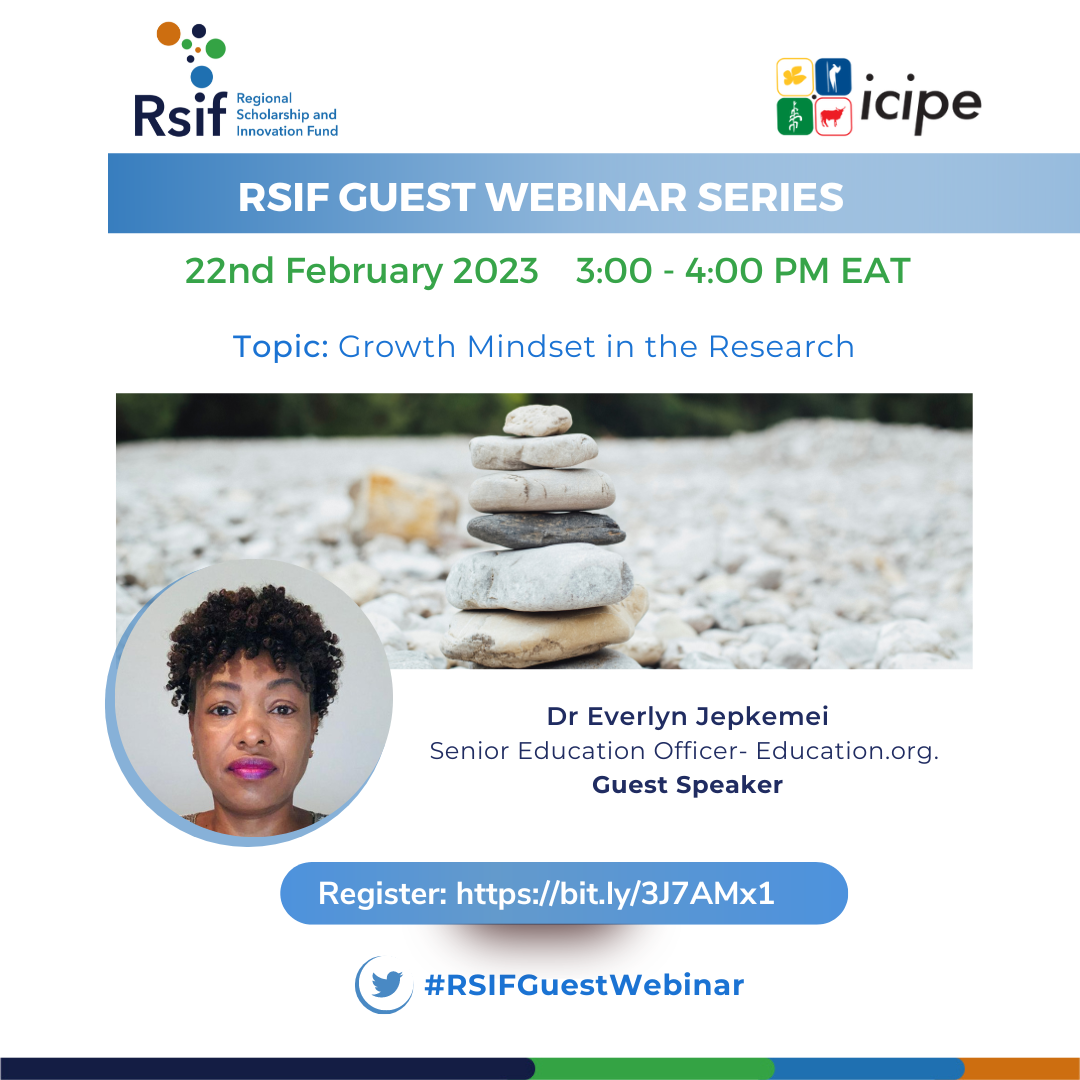 Rsif Regional Scholarship and Innovation Fund

icipe

RSIF GUEST WEBINAR SERIES

22nd February 2023 3:00 - 4:00 PM EAT

Topic: Growth Mindset in the Research

Dr Everlyn Jepkemei
Senior Education Officer- Education.org.
Guest Speaker

Register: https://bit.ly/3J7AMx1

#RSIFGuestWebinar